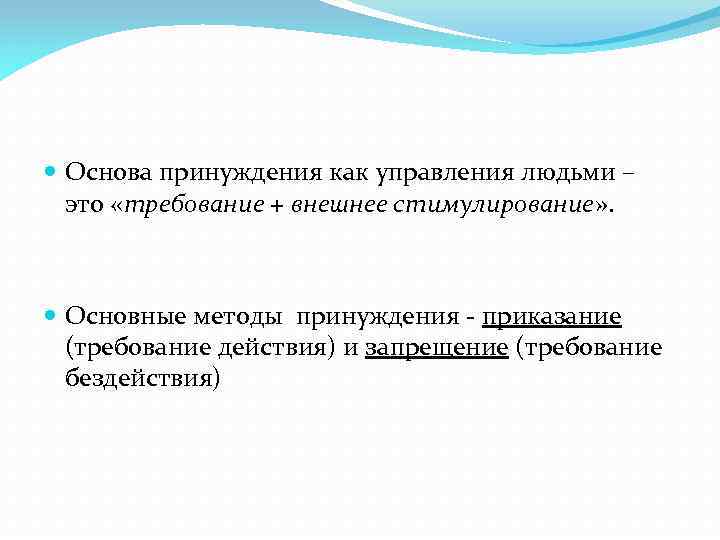 Основа принуждения как управления людьми – это «требование + внешнее стимулирование».

Основные методы принуждения - приказание (требование действия) и запрещение (требование бездействия)